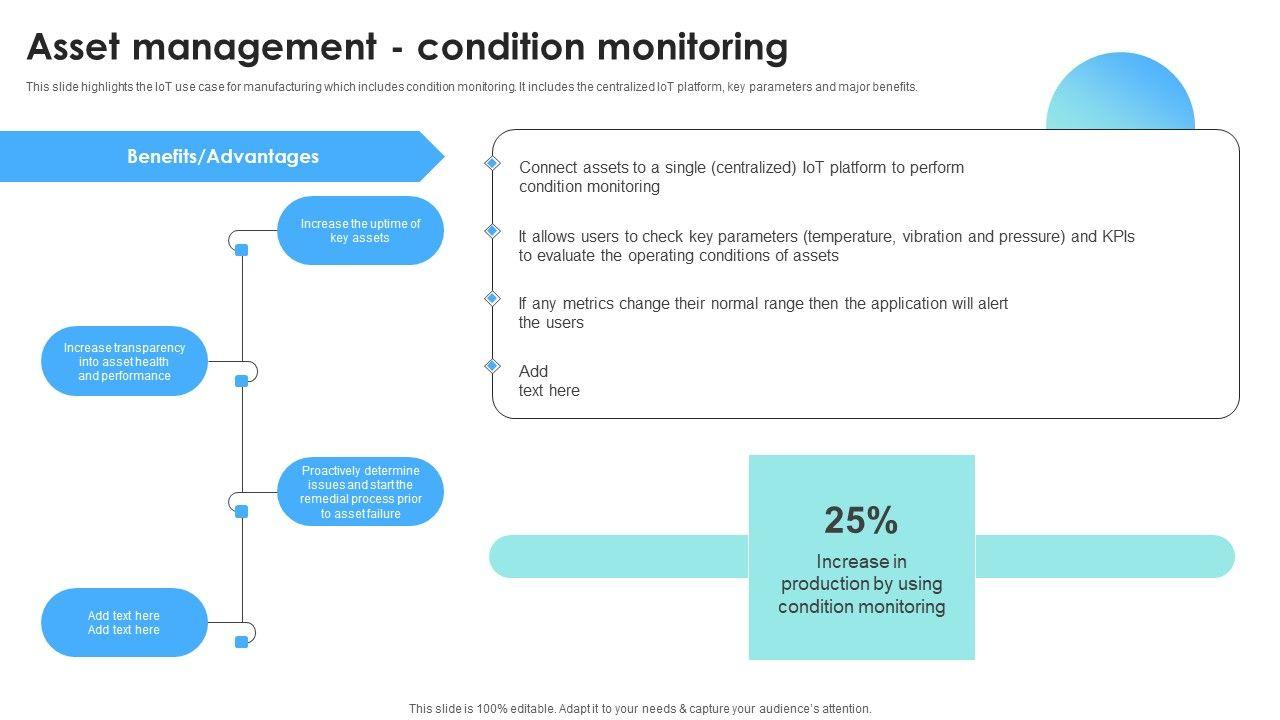 Asset management - condition monitoring

This slide highlights the IoT use case for manufacturing which includes condition monitoring. It includes the centralized IoT platform, key parameters and major benefits.

Benefits/Advantages

Increase the uptime of key assets

Increase transparency into asset health and performance

Proactively determine issues and start the remedial process prior to asset failure

Add text here
Add text here

Connect assets to a single (centralized) IoT platform to perform condition monitoring

It allows users to check key parameters (temperature, vibration and pressure) and KPIs to evaluate the operating conditions of assets

If any metrics change their normal range then the application will alert the users

Add text here

25%

Increase in production by using condition monitoring

This slide is 100% editable. Adapt it to your needs & capture your audience's attention.